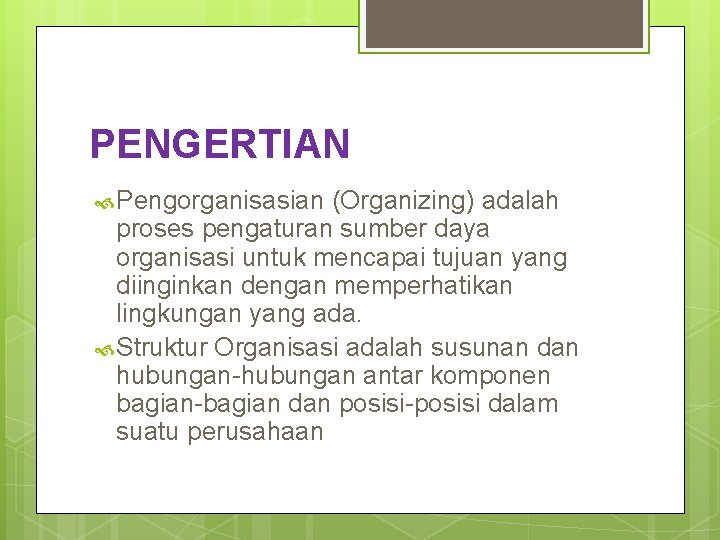 PENGERTIAN

Pengorganisasian (Organizing) adalah proses pengaturan sumber daya organisasi untuk mencapai tujuan yang diinginkan dengan memperhatikan lingkungan yang ada.

Struktur Organisasi adalah susunan dan hubungan-hubungan antar komponen bagian-bagian dan posisi-posisi dalam suatu perusahaan